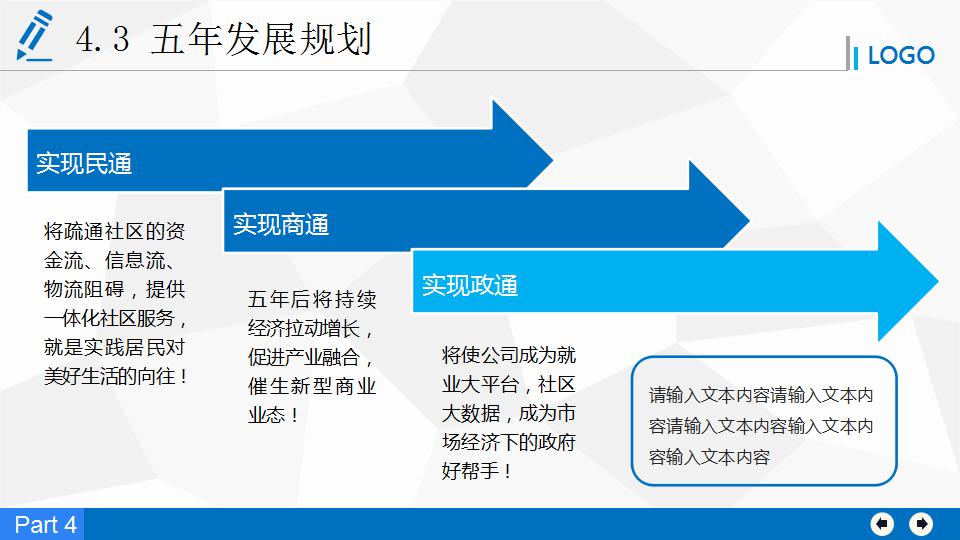 4.3 五年发展规划

LOGO

实现民通

将疏通社区的资金流、信息流、物流阻碍，提供一体化社区服务，就是实践居民对美好生活的向往！

实现商通

五年后将持续经济拉动增长，促进产业融合，催生新型商业业态！

实现政通

将使公司成为就业大平台，社区大数据，成为市场经济下的政府好帮手！

请输入文本内容请输入文本内容请输入文本内容输入文本内容输入文本内容

Part 4